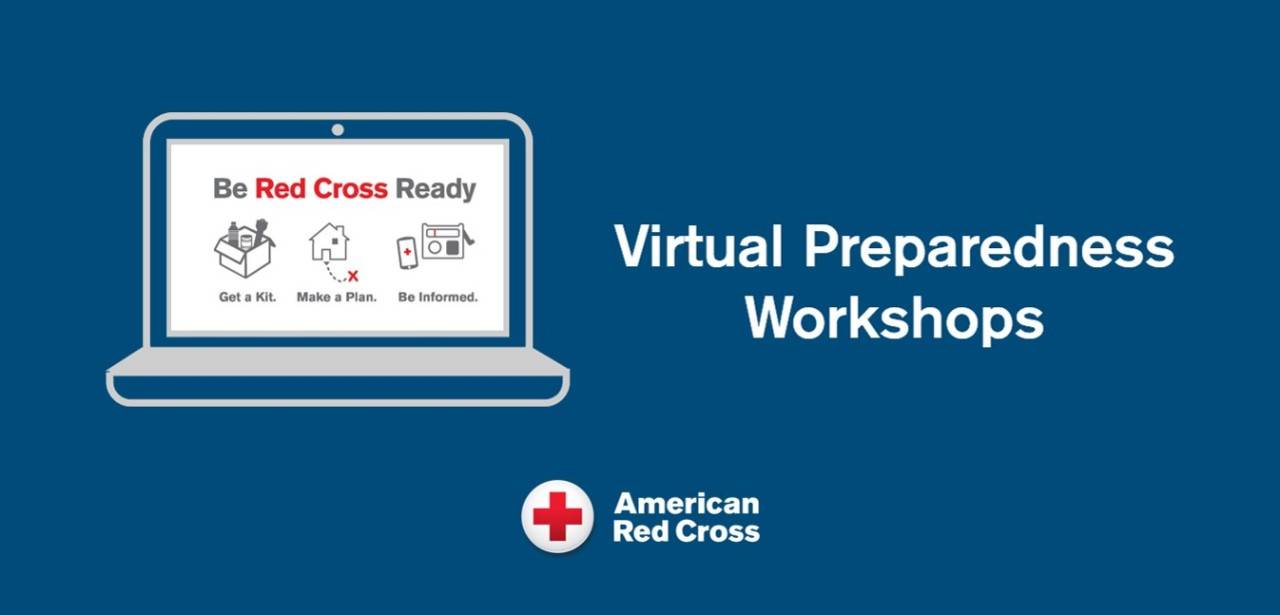 Be Red Cross Ready

Get a Kit. Make a Plan. Be Informed.

Virtual Preparedness Workshops

American Red Cross